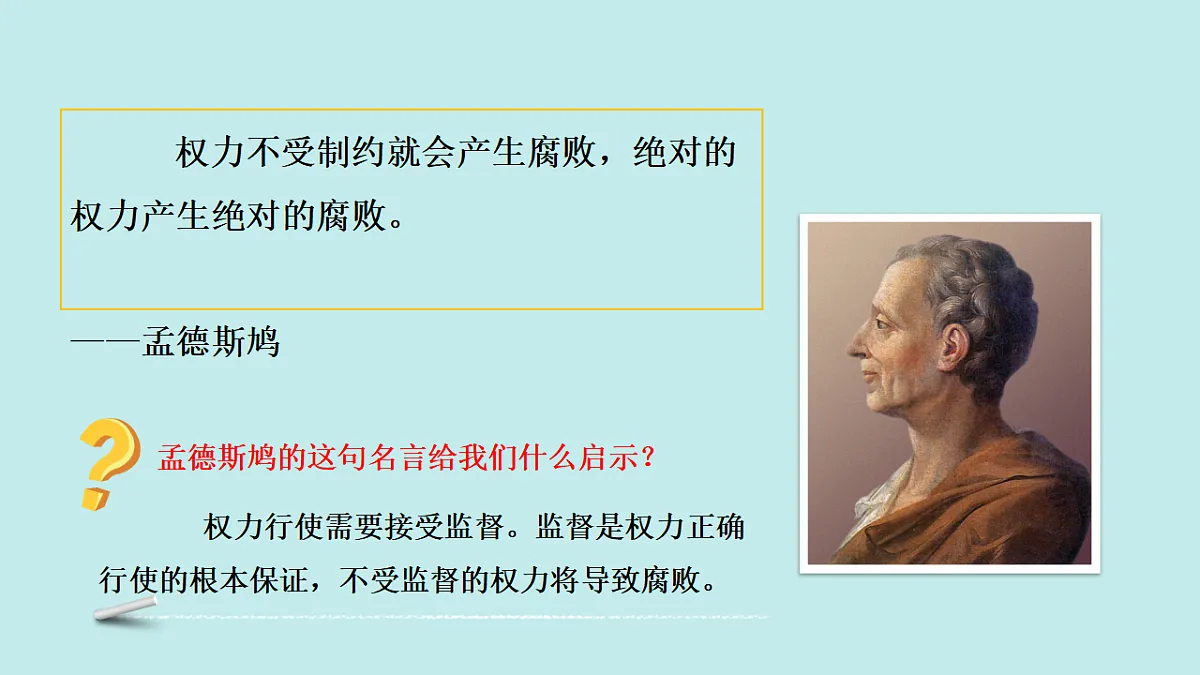 权力不受制约就会产生腐败，绝对的权力产生绝对的腐败。

——孟德斯鸠

孟德斯鸠的这句名言给我们什么启示？

权力行使需要接受监督。监督是权力正确行使的根本保证，不受监督的权力将导致腐败。